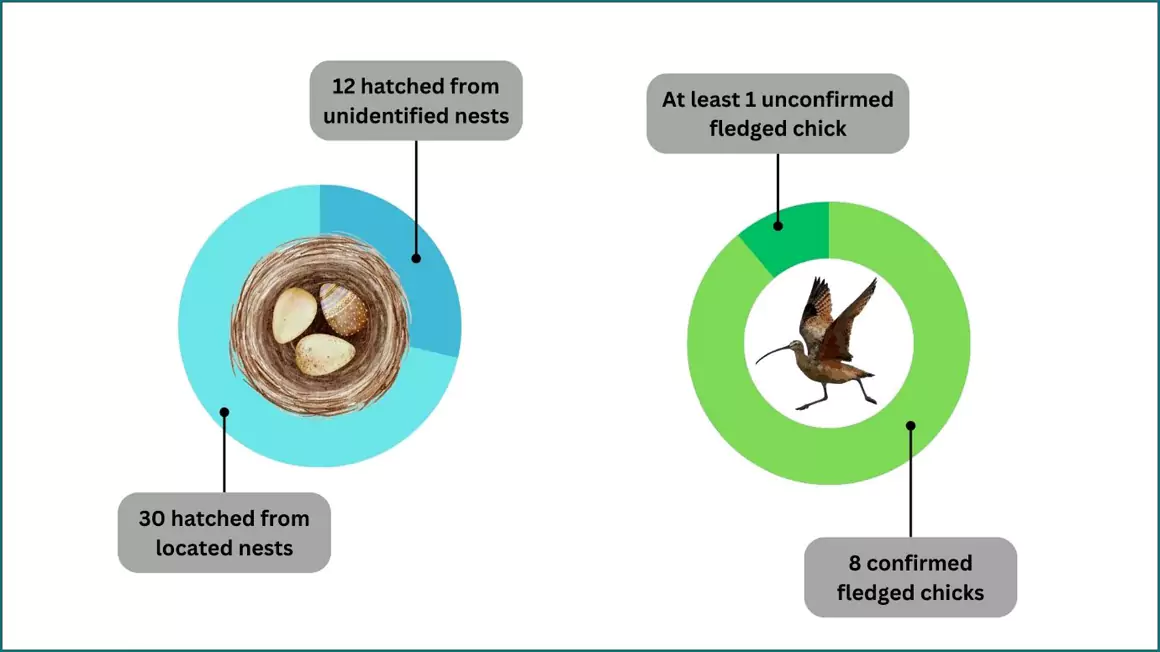 12 hatched from unidentified nests

30 hatched from located nests

At least 1 unconfirmed fledged chick

8 confirmed fledged chicks